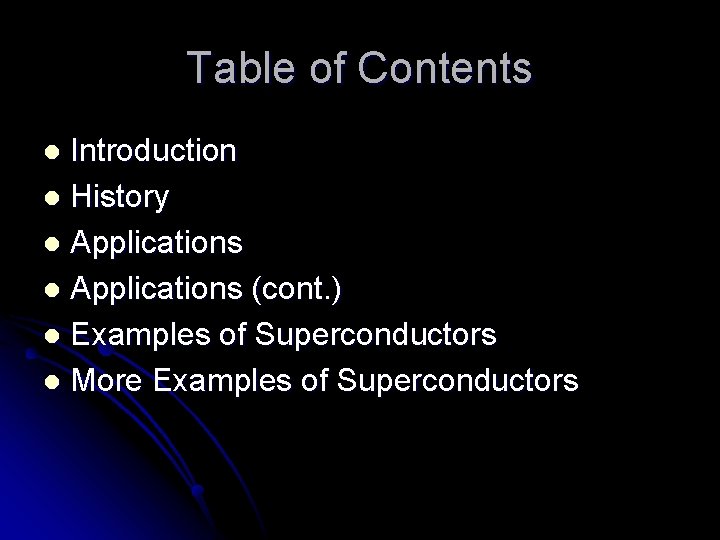 Table of Contents

- Introduction
- History
- Applications
- Applications (cont.)
- Examples of Superconductors
- More Examples of Superconductors